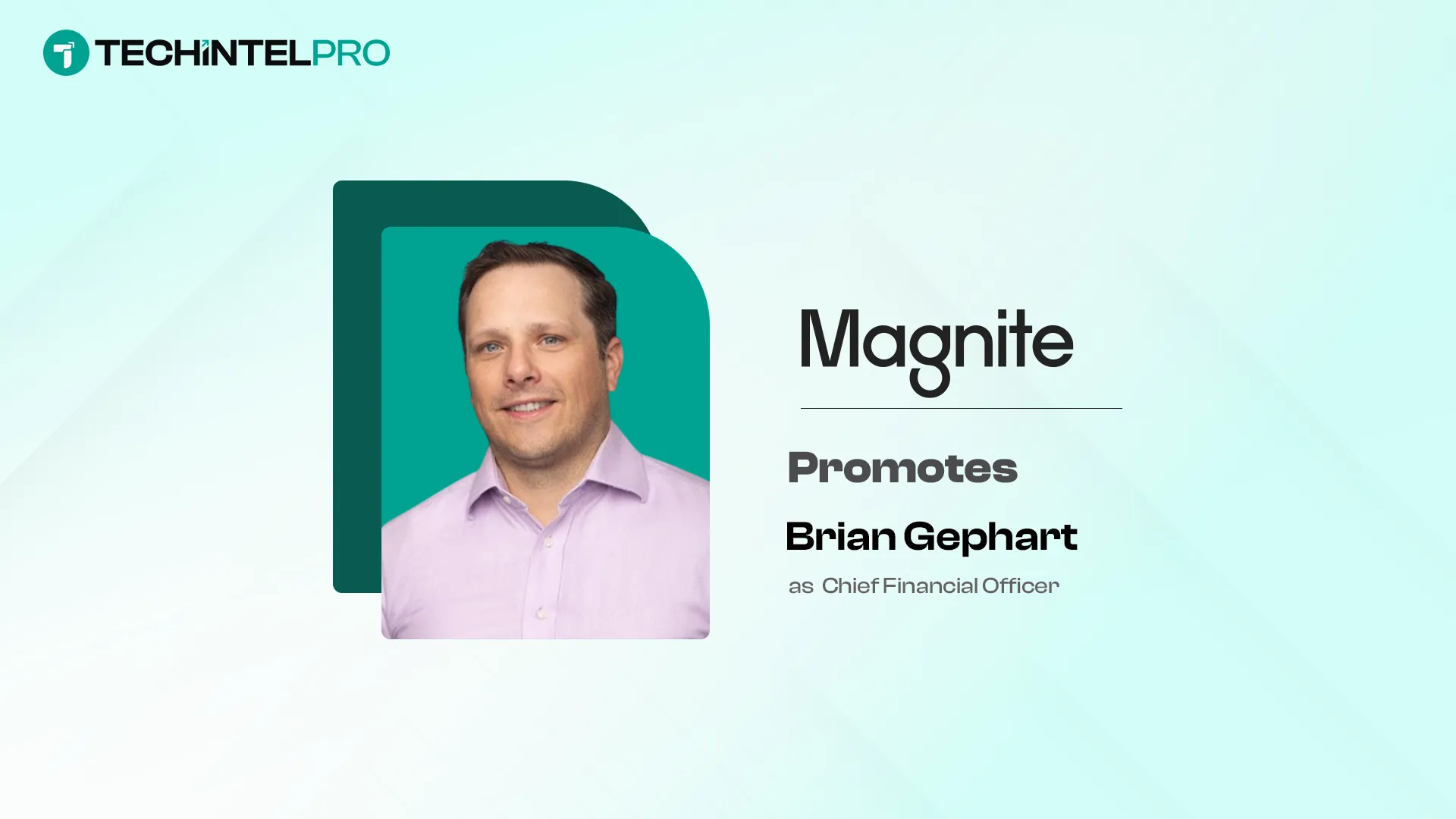 TECHINTELPRO

Magnite

Promotes

Brian Gephart

as Chief Financial Officer